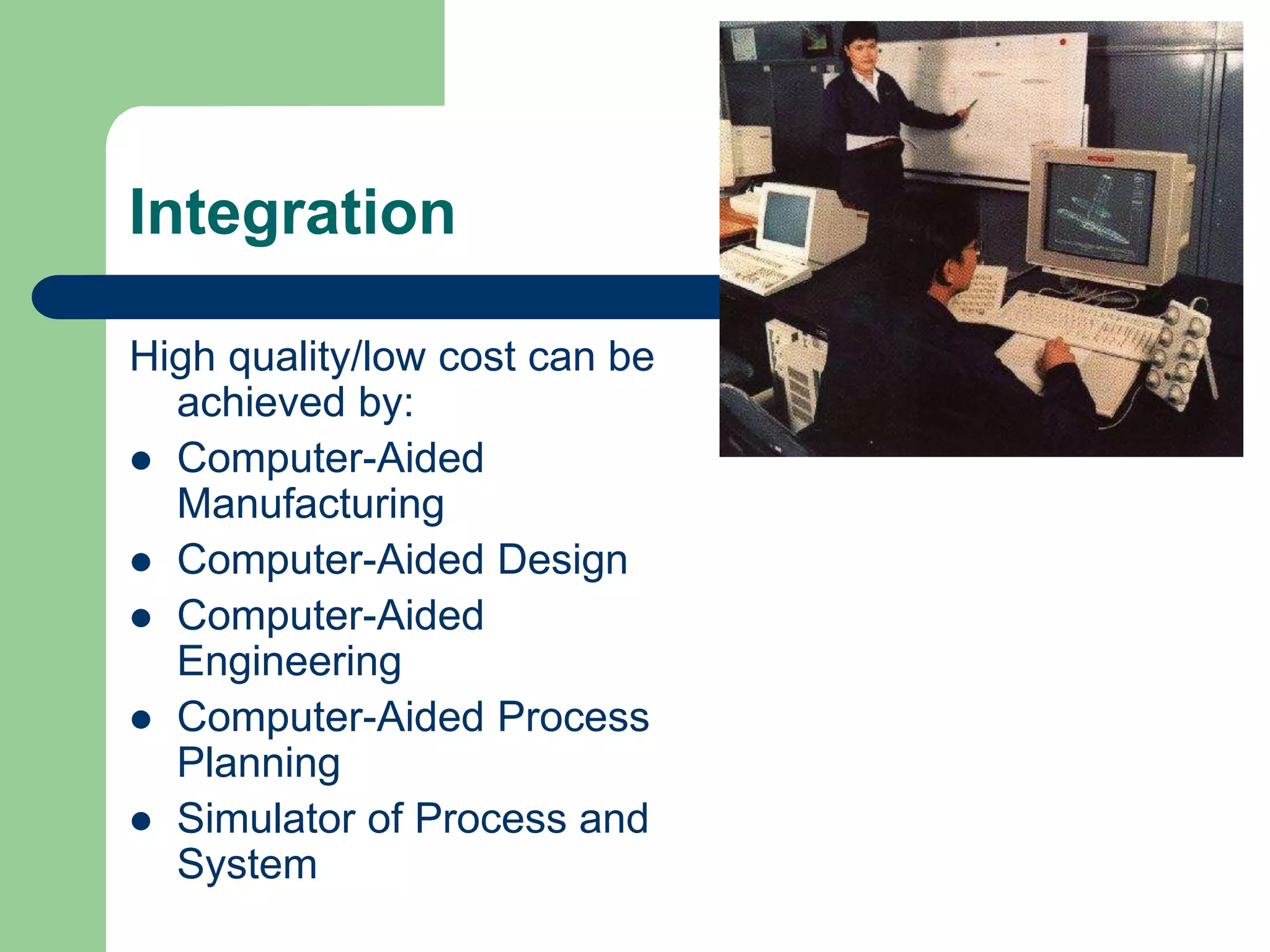 Integration

High quality/low cost can be achieved by:

- Computer-Aided Manufacturing
- Computer-Aided Design
- Computer-Aided Engineering
- Computer-Aided Process Planning
- Simulator of Process and System